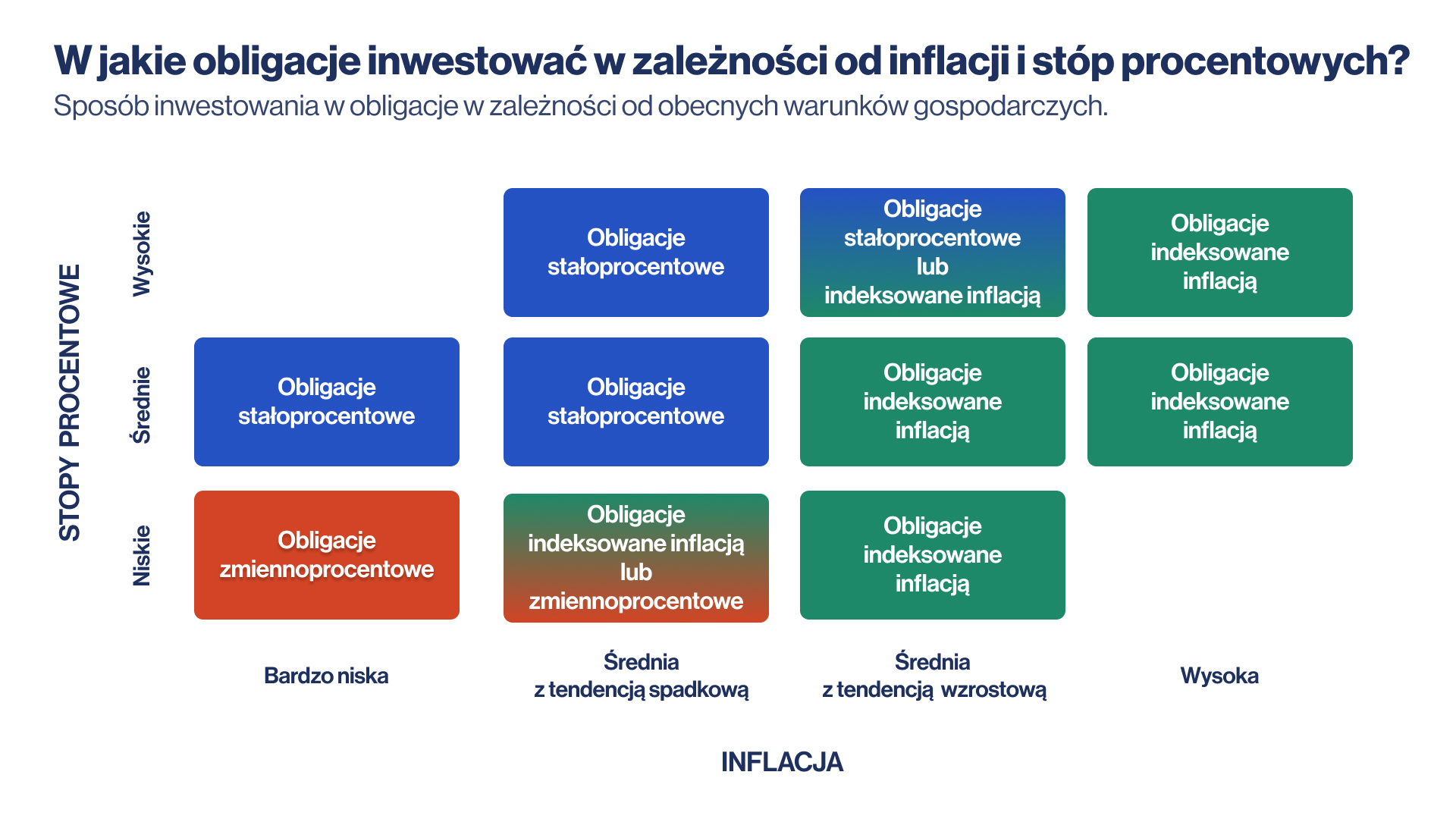 W jakie obligacje inwestować w zależności od inflacji i stóp procentowych?
Sposób inwestowania w obligacje w zależności od obecnych warunków gospodarczych.

STOPY PROCENTOWE

| | Bardzo niska | Średnia z tendencją spadkową | Średnia z tendencją wzrostową | Wysoka |
|---|---|---|---|---|
| Wysokie | | Obligacje stałoprocentowe | Obligacje stałoprocentowe lub indeksowane inflacją | Obligacje indeksowane inflacją |
| Średnie | Obligacje stałoprocentowe | Obligacje stałoprocentowe | Obligacje indeksowane inflacją | Obligacje indeksowane inflacją |
| Niskie | Obligacje zmiennoprocentowe | Obligacje indeksowane inflacją lub zmiennoprocentowe | Obligacje indeksowane inflacją | |

INFLACJA